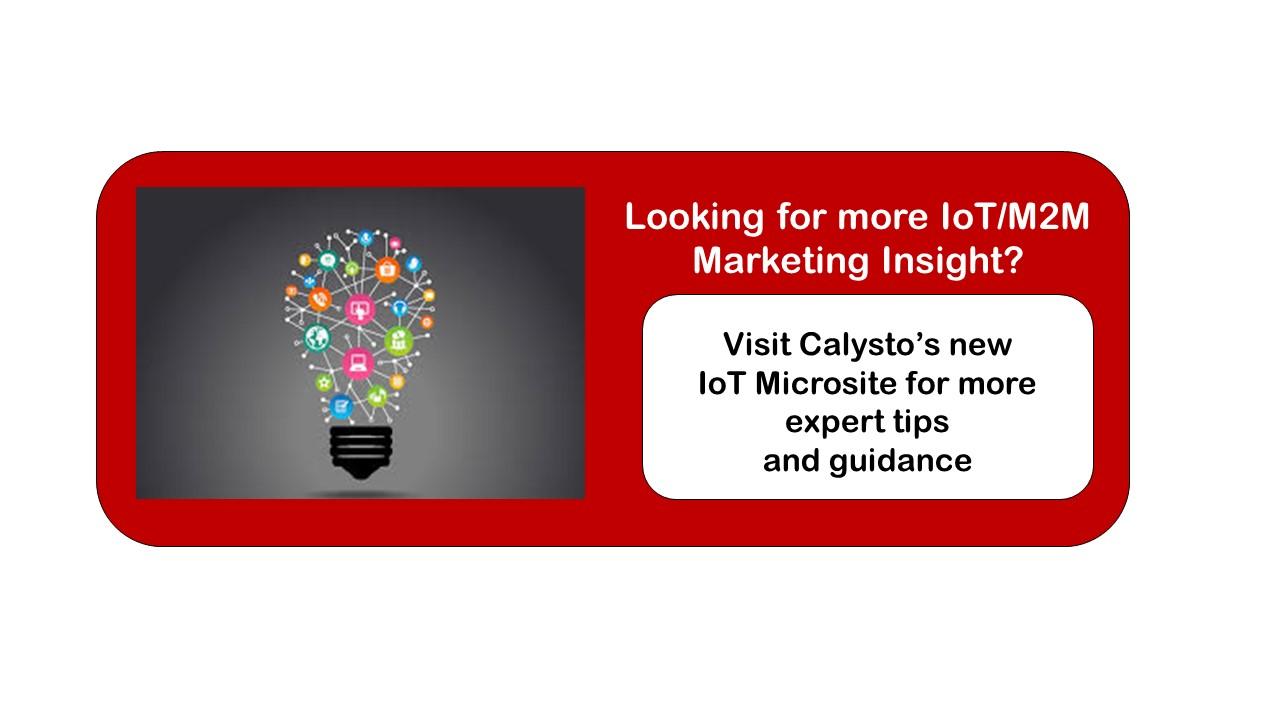 Looking for more IoT/M2M Marketing Insight?

Visit Calysto's new IoT Microsite for more expert tips and guidance